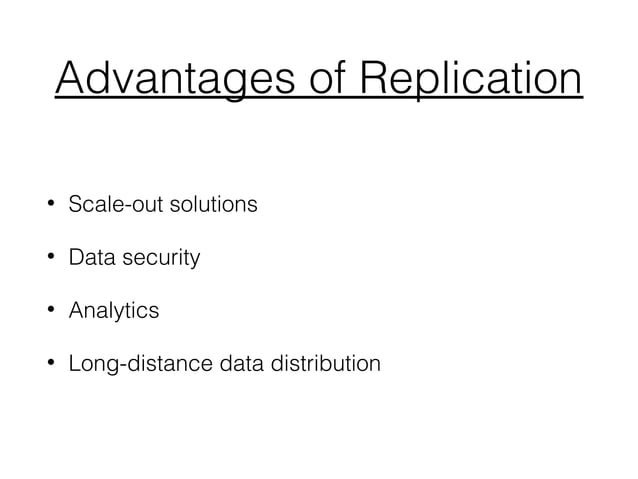 Advantages of Replication

• Scale-out solutions

• Data security

• Analytics

• Long-distance data distribution